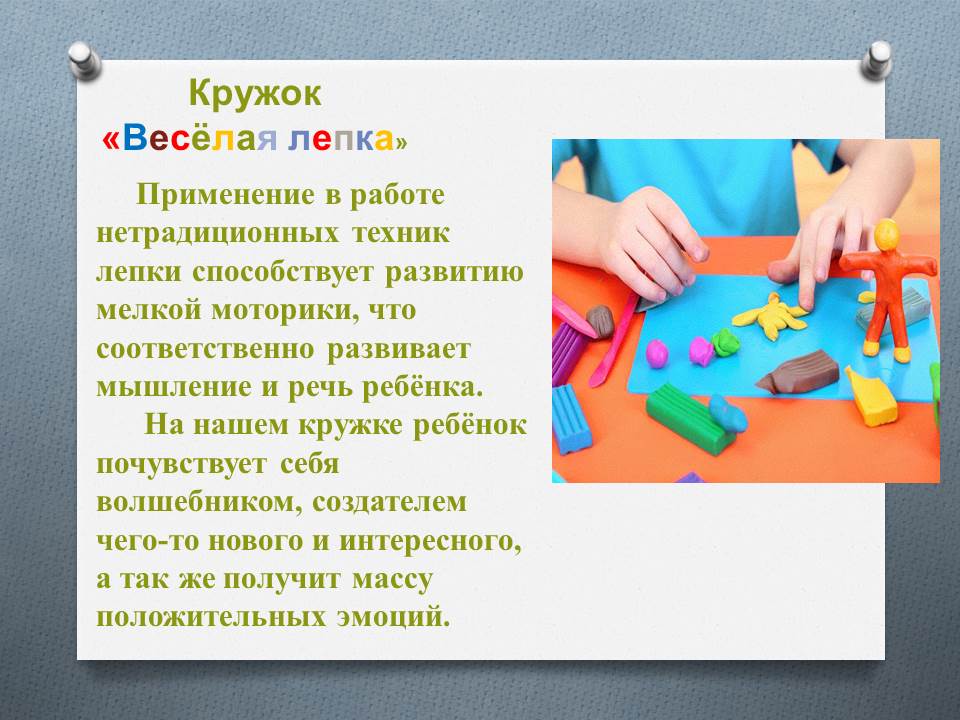 Кружок
«Весёлая лепка»

Применение в работе нетрадиционных техник лепки способствует развитию мелкой моторики, что соответственно развивает мышление и речь ребёнка.

На нашем кружке ребёнок почувствует себя волшебником, создателем чего-то нового и интересного, а так же получит массу положительных эмоций.